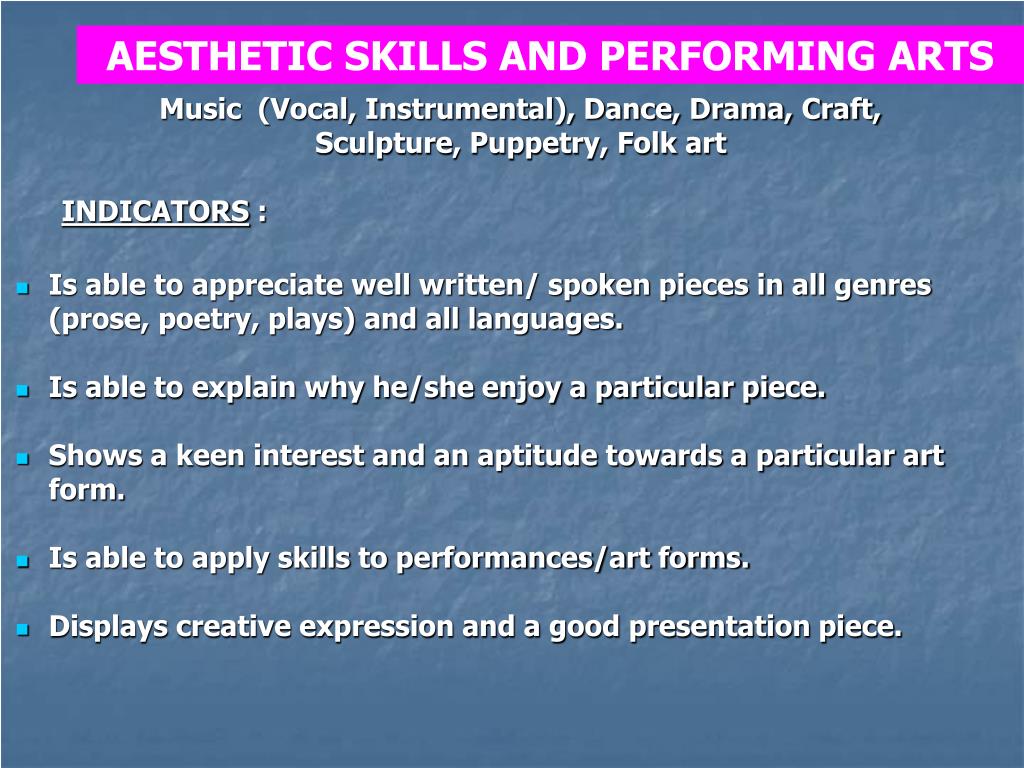 AESTHETIC SKILLS AND PERFORMING ARTS

Music (Vocal, Instrumental), Dance, Drama, Craft, Sculpture, Puppetry, Folk art

INDICATORS :

- Is able to appreciate well written/ spoken pieces in all genres (prose, poetry, plays) and all languages.

- Is able to explain why he/she enjoy a particular piece.

- Shows a keen interest and an aptitude towards a particular art form.

- Is able to apply skills to performances/art forms.

- Displays creative expression and a good presentation piece.